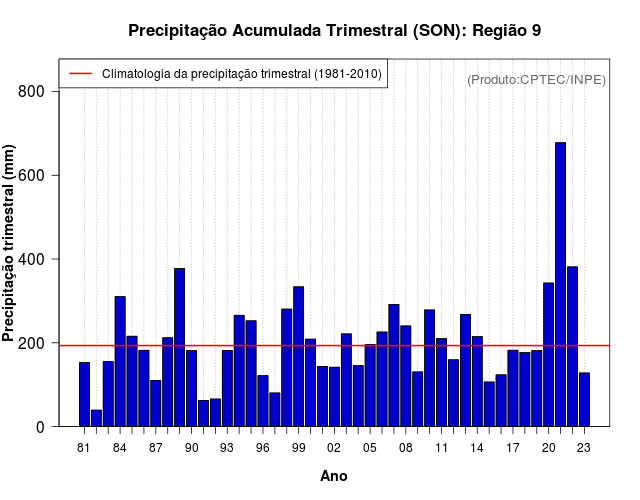 Precipitação Acumulada Trimestral (SON): Região 9

Climatologia da precipitação trimestral (1981-2010)

(Produto:CPTEC/INPE)

Precipitação trimestral (mm)

800
600
400
200
0

81 84 87 90 93 96 99 02 05 08 11 14 17 20 23

Ano